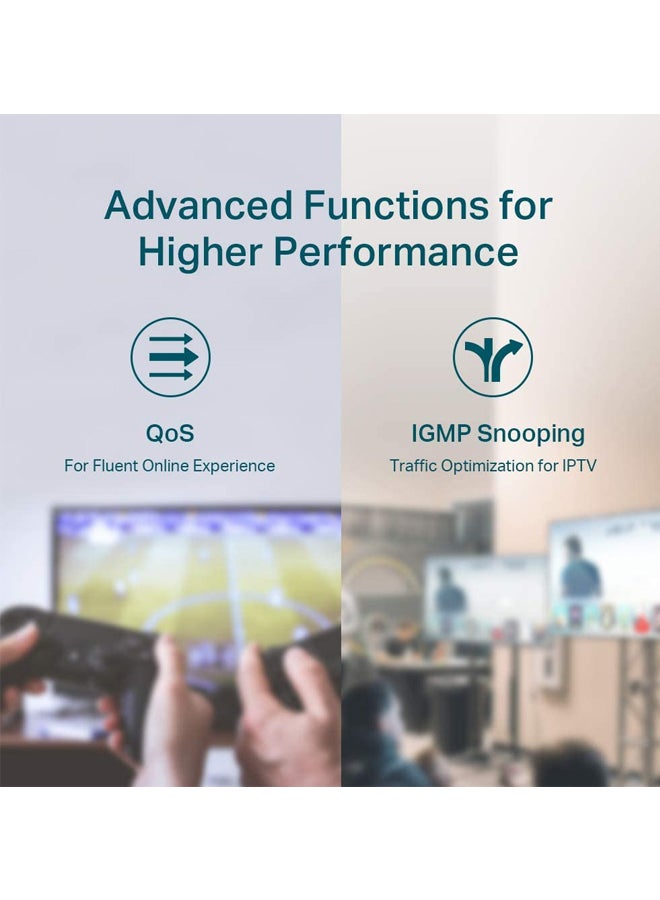 Advanced Functions for Higher Performance

QoS
For Fluent Online Experience

IGMP Snooping
Traffic Optimization for IPTV